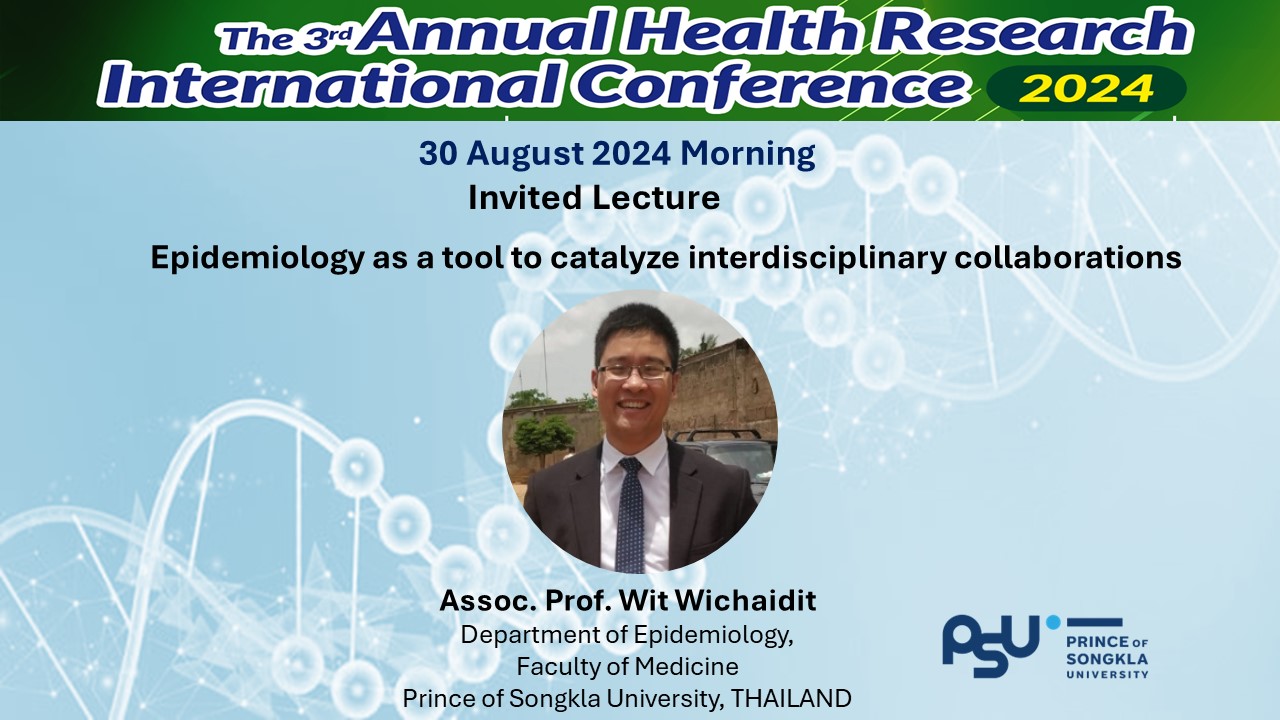 The 3rd Annual Health Research International Conference 2024

30 August 2024 Morning
Invited Lecture

Epidemiology as a tool to catalyze interdisciplinary collaborations

Assoc. Prof. Wit Wichaidit
Department of Epidemiology,
Faculty of Medicine
Prince of Songkla University, THAILAND

PSU PRINCE OF SONGKLA UNIVERSITY